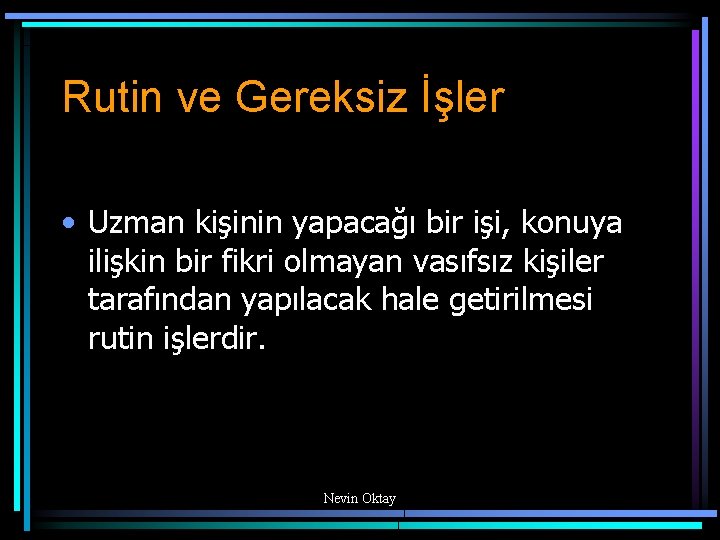 Rutin ve Gereksiz İşler

• Uzman kişinin yapacağı bir işi, konuya ilişkin bir fikri olmayan vasıfsız kişiler tarafından yapılacak hale getirilmesi rutin işlerdir.

Nevin Oktay